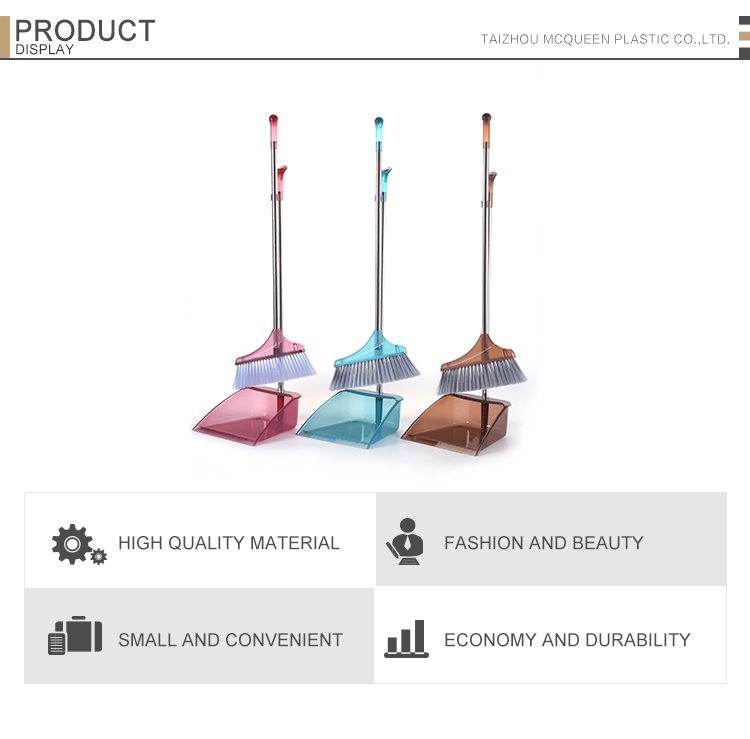 PRODUCT
DISPLAY

TAIZHOU MCQUEEN PLASTIC CO.,LTD.

HIGH QUALITY MATERIAL

FASHION AND BEAUTY

SMALL AND CONVENIENT

ECONOMY AND DURABILITY